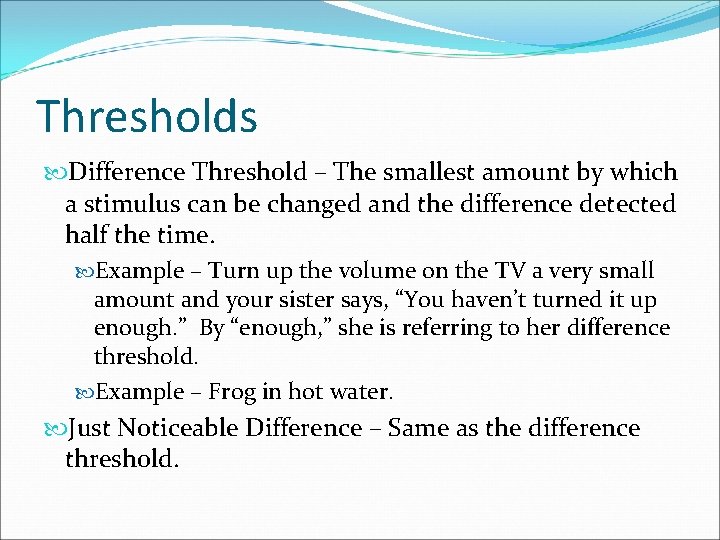 Thresholds

Difference Threshold – The smallest amount by which a stimulus can be changed and the difference detected half the time.

Example – Turn up the volume on the TV a very small amount and your sister says, “You haven’t turned it up enough.” By “enough,” she is referring to her difference threshold.

Example – Frog in hot water.

Just Noticeable Difference – Same as the difference threshold.